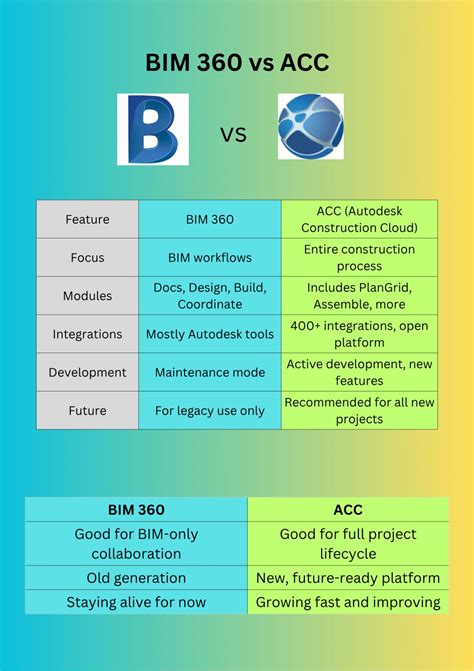 BIM 360 vs ACC

B

VS

| Feature | BIM 360 | ACC (Autodesk Construction Cloud) |
|---|---|---|
| Focus | BIM workflows | Entire construction process |
| Modules | Docs, Design, Build, Coordinate | Includes PlanGrid, Assemble, more |
| Integrations | Mostly Autodesk tools | 400+ integrations, open platform |
| Development | Maintenance mode | Active development, new features |
| Future | For legacy use only | Recommended for all new projects |

| BIM 360 | ACC |
|---|---|
| Good for BIM-only collaboration | Good for full project lifecycle |
| Old generation | New, future-ready platform |
| Staying alive for now | Growing fast and improving |